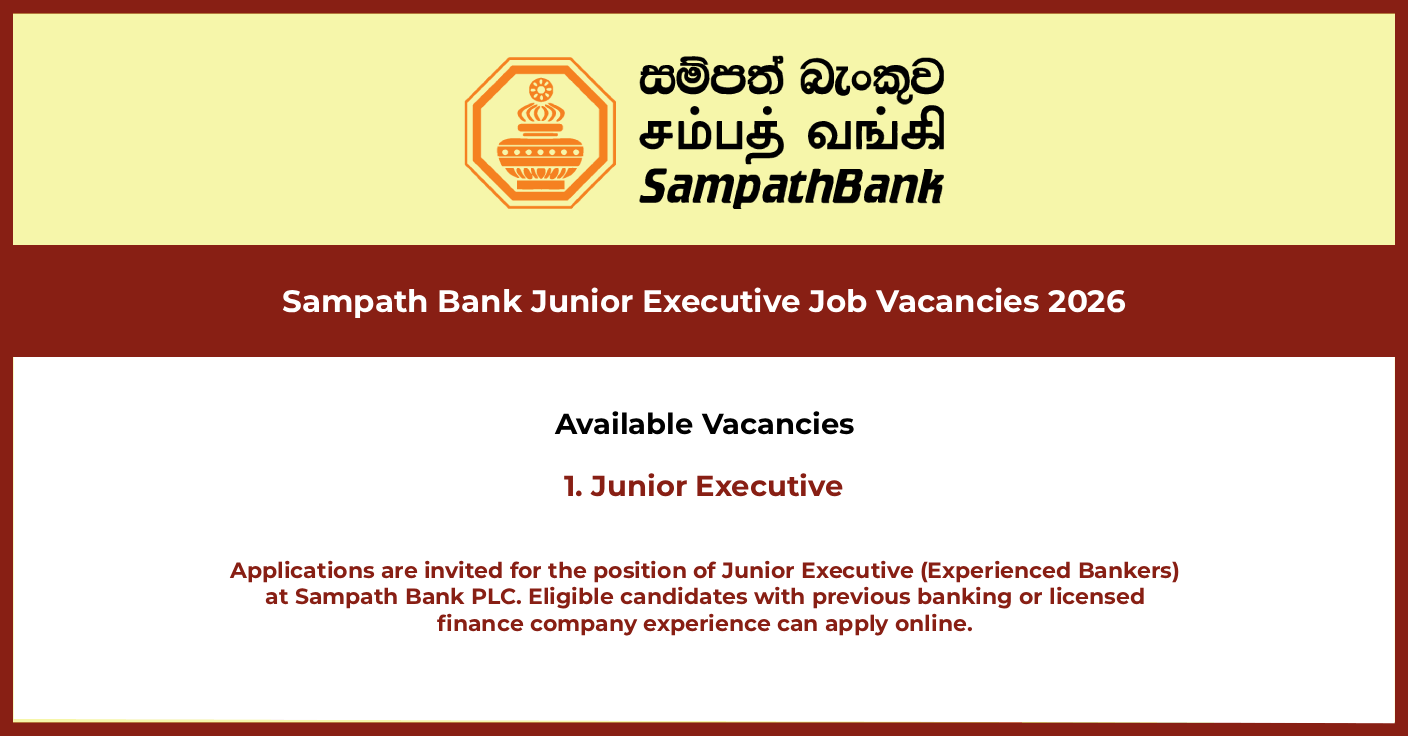 සම්පත් බැංකුව
சம்பத் வங்கி
SampathBank

Sampath Bank Junior Executive Job Vacancies 2026

Available Vacancies

1. Junior Executive

Applications are invited for the position of Junior Executive (Experienced Bankers) at Sampath Bank PLC. Eligible candidates with previous banking or licensed finance company experience can apply online.